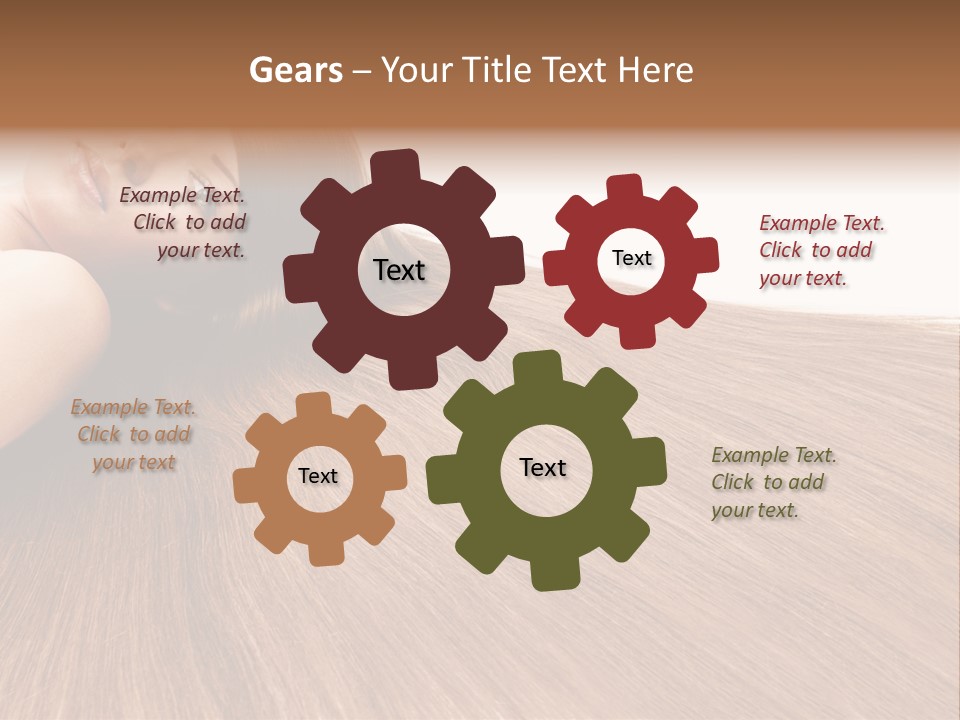 Gears – Your Title Text Here

Example Text. Click to add your text.

Text

Text

Example Text. Click to add your text.

Example Text. Click to add your text

Text

Text

Example Text. Click to add your text.